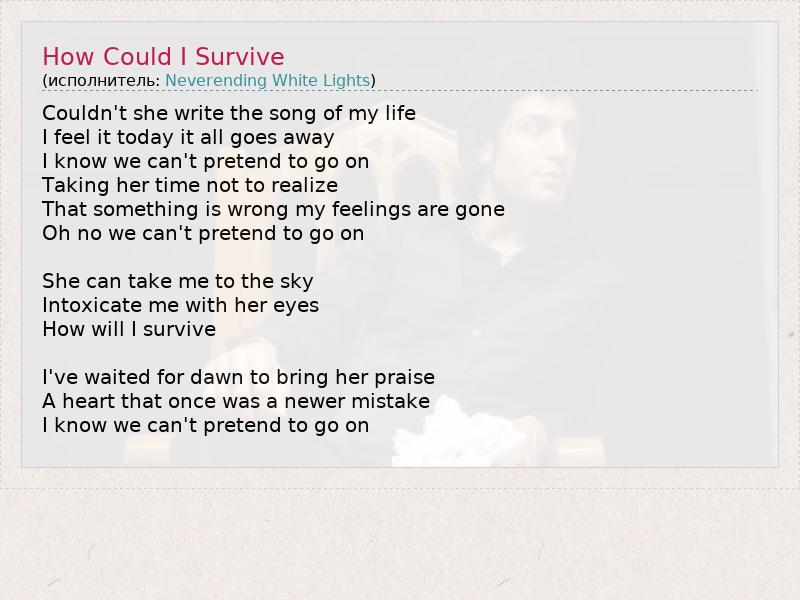 How Could I Survive
(исполнитель: Neverending White Lights)

Couldn't she write the song of my life
I feel it today it all goes away
I know we can't pretend to go on
Taking her time not to realize
That something is wrong my feelings are gone
Oh no we can't pretend to go on

She can take me to the sky
Intoxicate me with her eyes
How will I survive

I've waited for dawn to bring her praise
A heart that once was a newer mistake
I know we can't pretend to go on